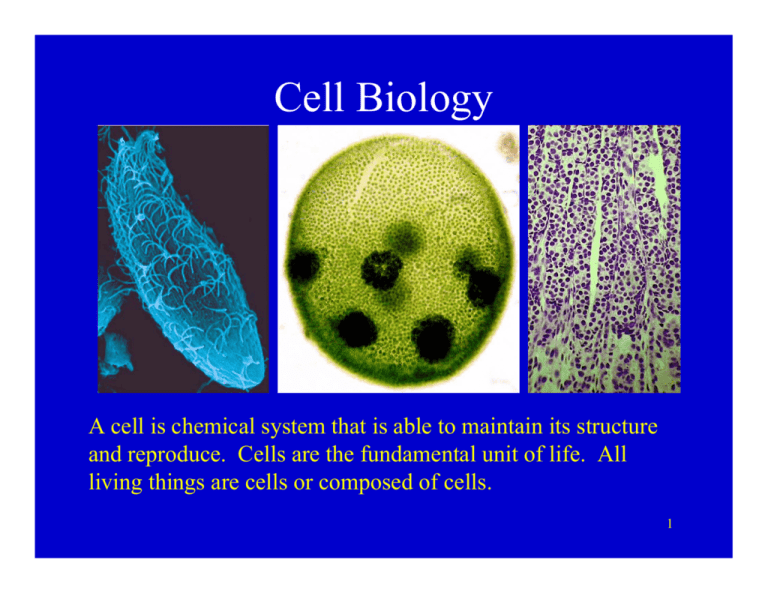 Cell Biology

A cell is chemical system that is able to maintain its structure and reproduce. Cells are the fundamental unit of life. All living things are cells or composed of cells.

1